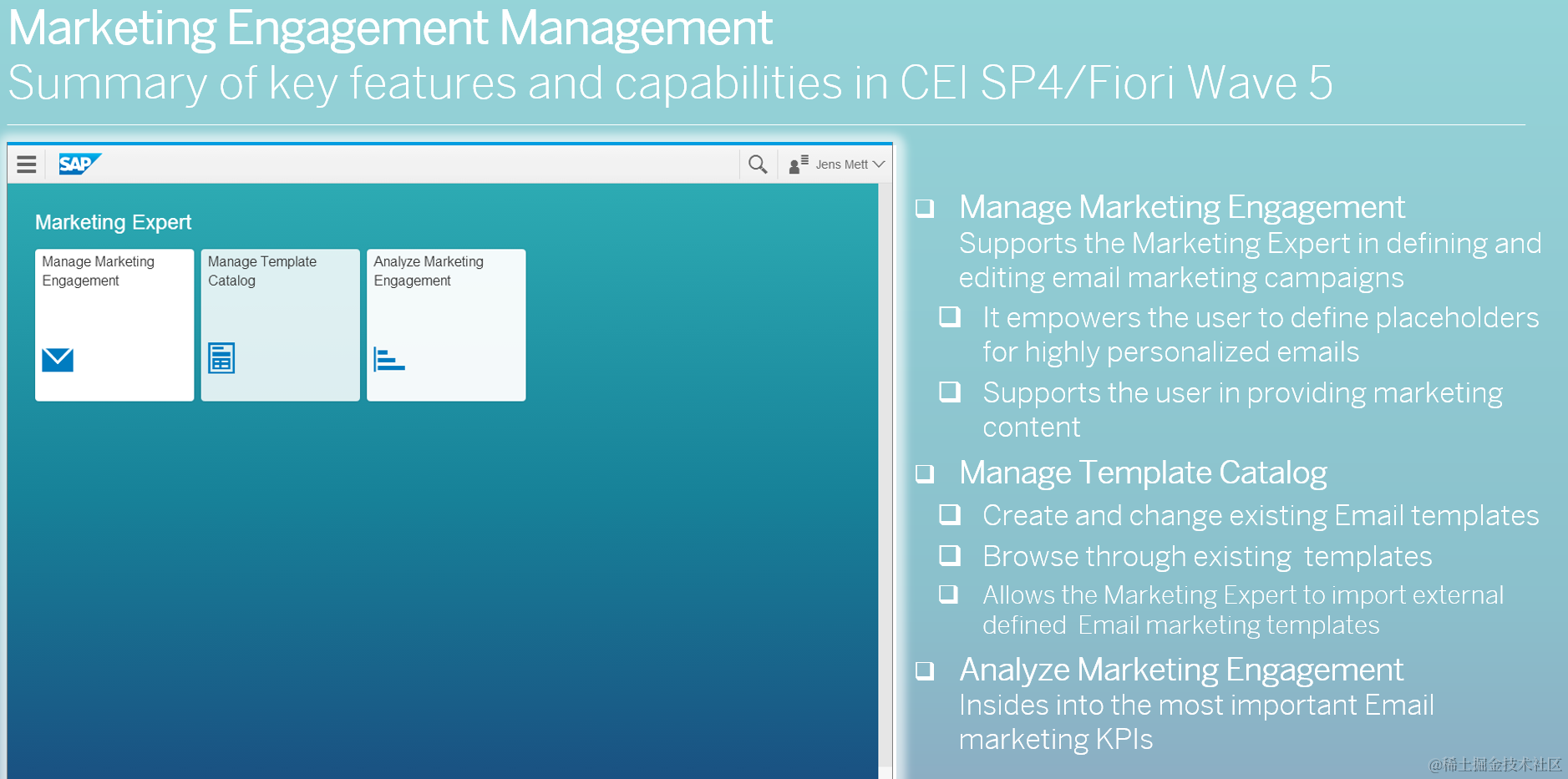 Marketing Engagement Management
Summary of key features and capabilities in CEI SP4/Fiori Wave 5

SAP

Jens Mett

Marketing Expert

Manage Marketing Engagement

Manage Template Catalog

Analyze Marketing Engagement

❑ Manage Marketing Engagement
Supports the Marketing Expert in defining and editing email marketing campaigns

❑ It empowers the user to define placeholders for highly personalized emails

❑ Supports the user in providing marketing content

❑ Manage Template Catalog

❑ Create and change existing Email templates

❑ Browse through existing templates

❑ Allows the Marketing Expert to import external defined Email marketing templates

❑ Analyze Marketing Engagement
Insides into the most important Email marketing KPIs

@稀土掘金技术社区